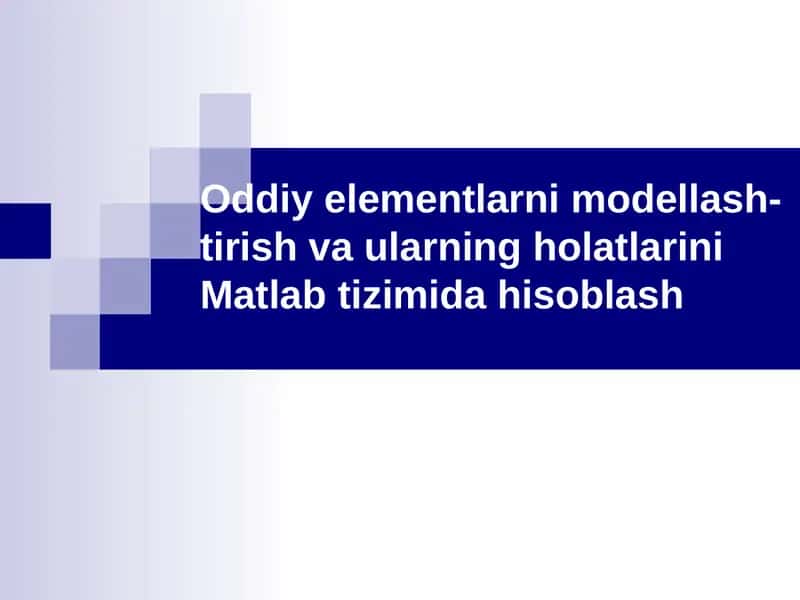 Oddiy elementlarni modellashtirish va ularning holatlarini Matlab tizimida hisoblash